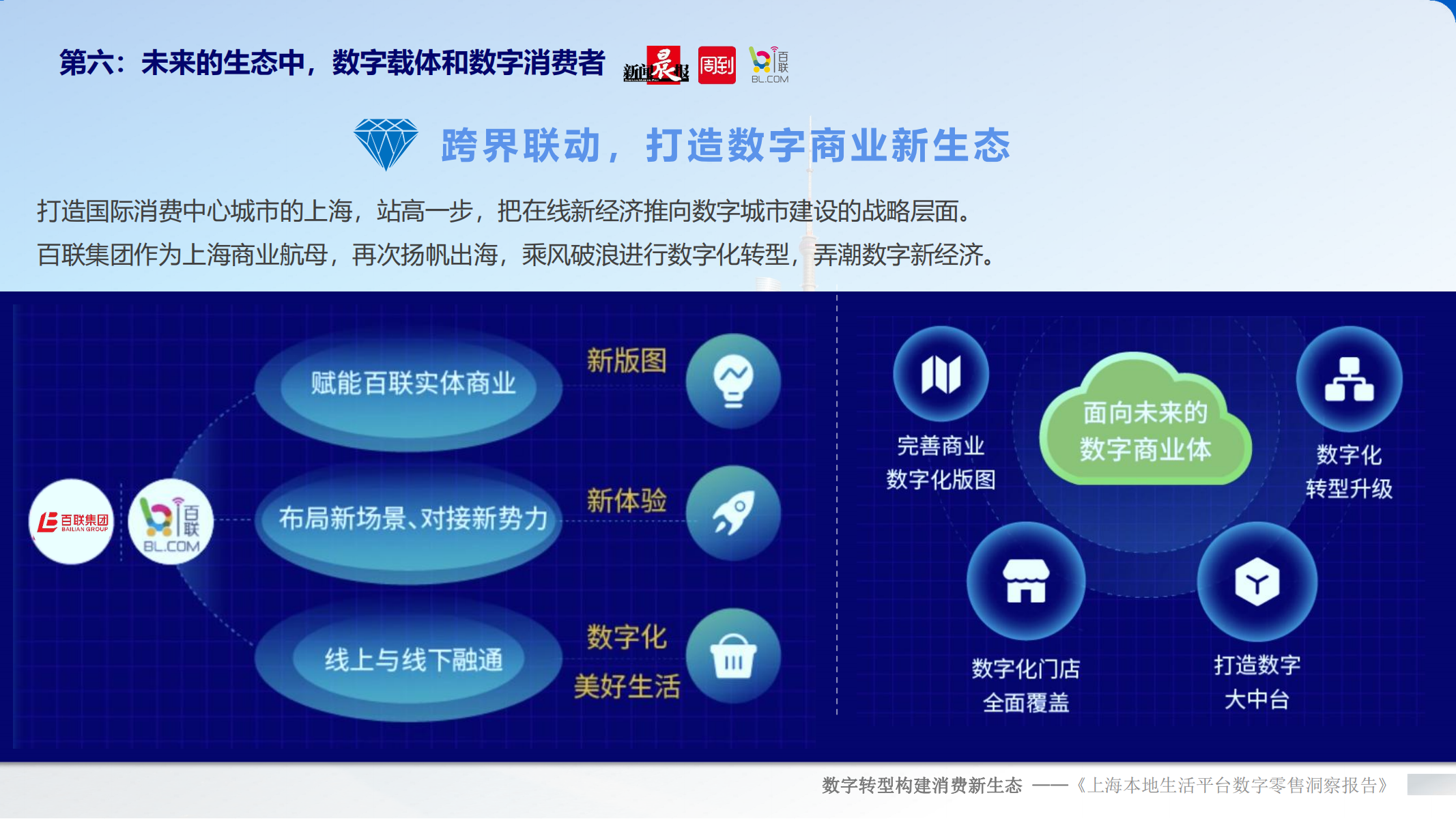 第六：未来的生态中，数字载体和数字消费者 新闻晨报 周到 百联 BL.COM

跨界联动，打造数字商业新生态

打造国际消费中心城市的上海，站高一步，把在线新经济推向数字城市建设的战略层面。
百联集团作为上海商业航母，再次扬帆出海，乘风破浪进行数字化转型，弄潮数字新经济。

百联集团 BAILIAN GROUP

百联 BL.COM

赋能百联实体商业

新版图

布局新场景、对接新势力

新体验

线上与线下融通

数字化
美好生活

完善商业
数字化版图

面向未来的
数字商业体

数字化
转型升级

数字化门店
全面覆盖

打造数字
大中台

数字转型构建消费新生态 ——《上海本地生活平台数字零售洞察报告》